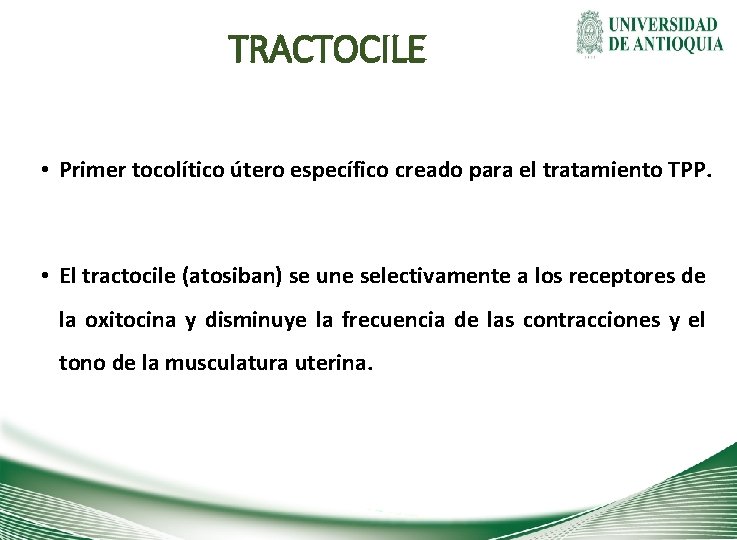 TRACTOCILE

UNIVERSIDAD
DE ANTIOQUIA

• Primer tocolítico útero específico creado para el tratamiento TPP.

• El tractocile (atosiban) se une selectivamente a los receptores de la oxitocina y disminuye la frecuencia de las contracciones y el tono de la musculatura uterina.